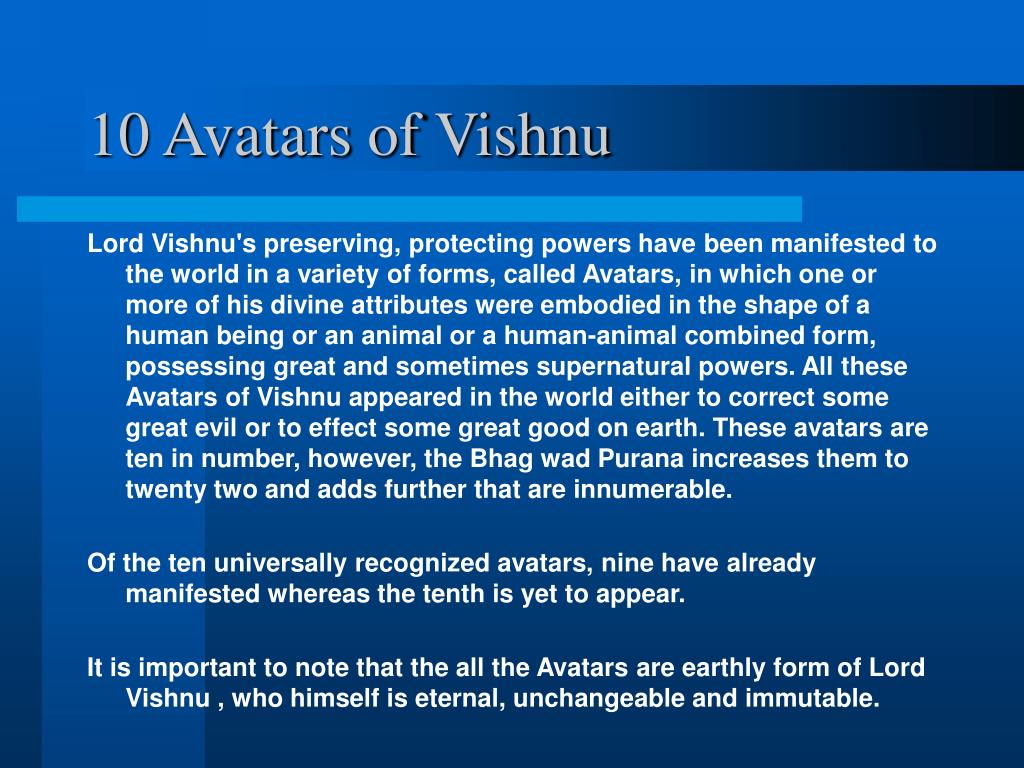 10 Avatars of Vishnu

Lord Vishnu's preserving, protecting powers have been manifested to the world in a variety of forms, called Avatars, in which one or more of his divine attributes were embodied in the shape of a human being or an animal or a human-animal combined form, possessing great and sometimes supernatural powers. All these Avatars of Vishnu appeared in the world either to correct some great evil or to effect some great good on earth. These avatars are ten in number, however, the Bhag wad Purana increases them to twenty two and adds further that are innumerable.

Of the ten universally recognized avatars, nine have already manifested whereas the tenth is yet to appear.

It is important to note that the all the Avatars are earthly form of Lord Vishnu , who himself is eternal, unchangeable and immutable.